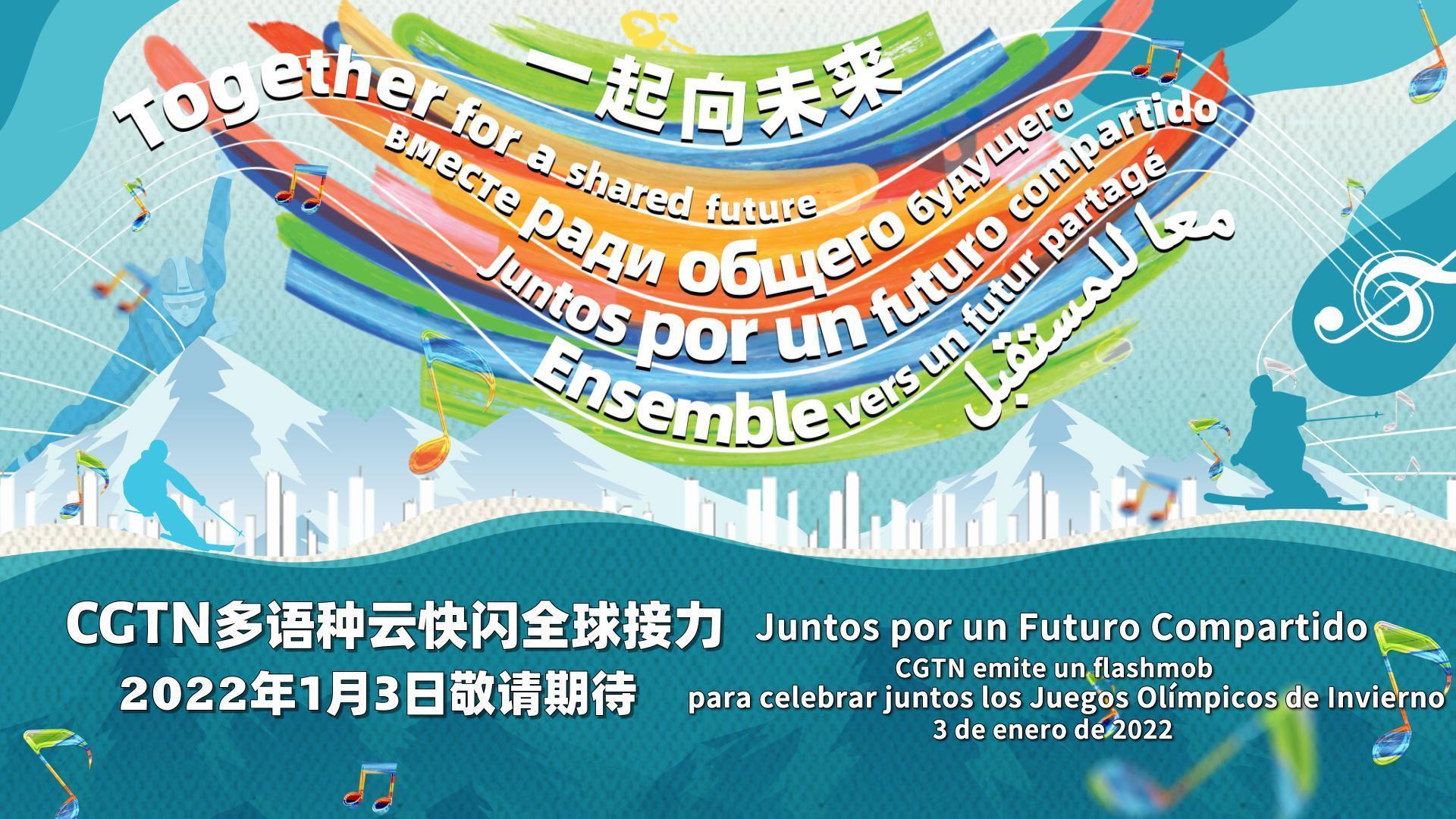 一起向未来
Together for a shared future
вместе ради общего будущего
Juntos por un futuro compartido
Ensemble vers un futur partagé
معا للمستقبل

CGTN多语种云快闪全球接力
2022年1月3日敬请期待

Juntos por un Futuro Compartido
CGTN emite un flashmob para celebrar juntos los Juegos Olímpicos de Invierno
3 de enero de 2022